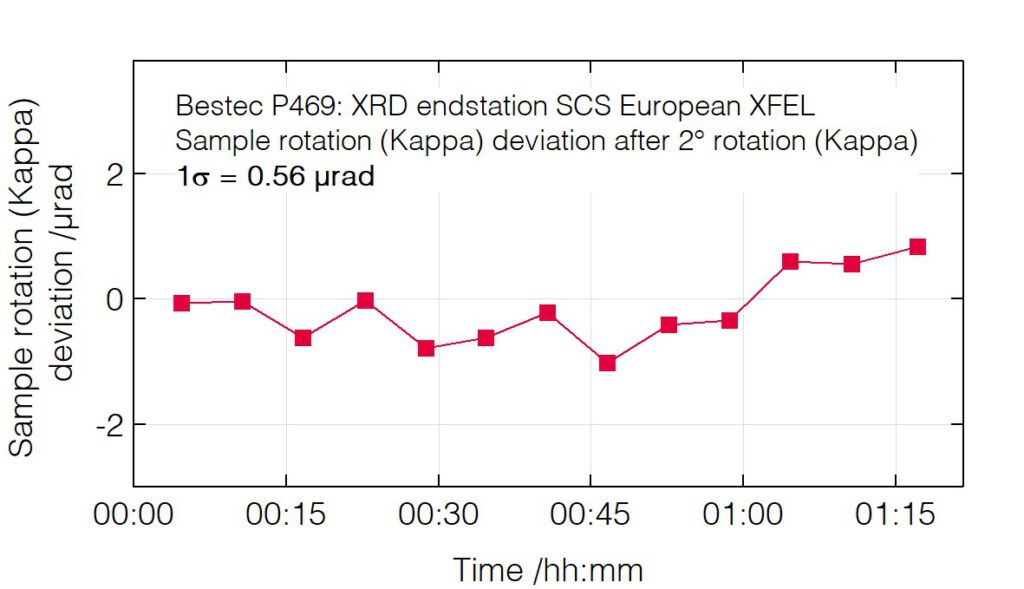 Bestec P469: XRD endstation SCS European XFEL
Sample rotation (Kappa) deviation after 2° rotation (Kappa)
1σ = 0.56 µrad

Sample rotation (Kappa) deviation /µrad

2
0
-2

00:00
00:15
00:30
00:45
01:00
01:15

Time /hh:mm